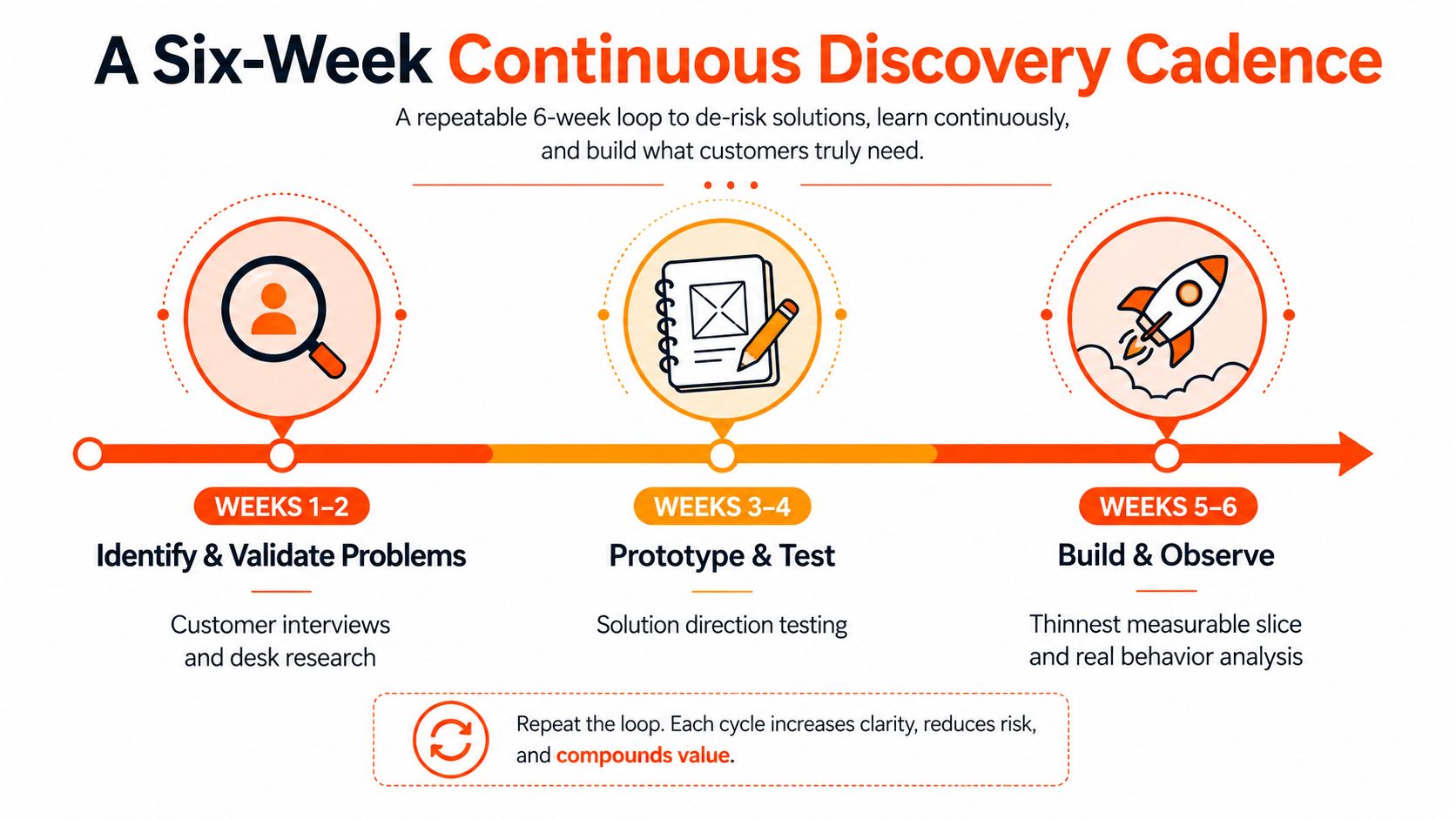 A Six-Week Continuous Discovery Cadence

A repeatable 6-week loop to de-risk solutions, learn continuously, and build what customers truly need.

WEEKS 1–2
Identify & Validate Problems
Customer interviews and desk research

WEEKS 3–4
Prototype & Test
Solution direction testing

WEEKS 5–6
Build & Observe
Thinnest measurable slice and real behavior analysis

Repeat the loop. Each cycle increases clarity, reduces risk, and compounds value.